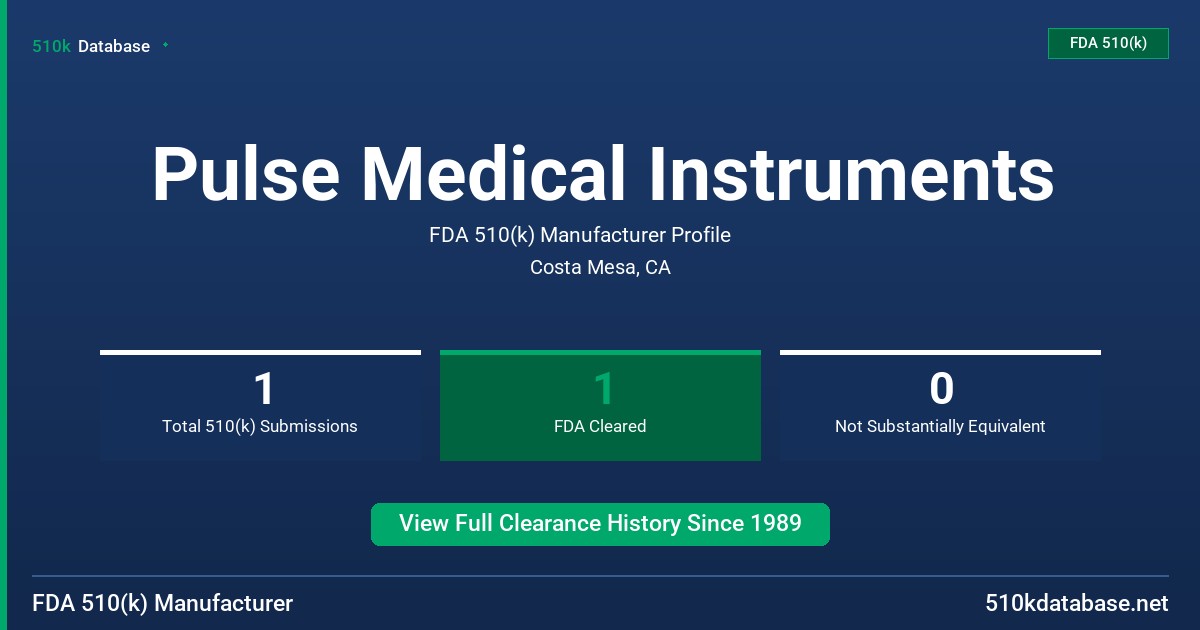 510k Database

FDA 510(k)

Pulse Medical Instruments

FDA 510(k) Manufacturer Profile

Costa Mesa, CA

1
Total 510(k) Submissions

1
FDA Cleared

0
Not Substantially Equivalent

View Full Clearance History Since 1989

FDA 510(k) Manufacturer

510kdatabase.net